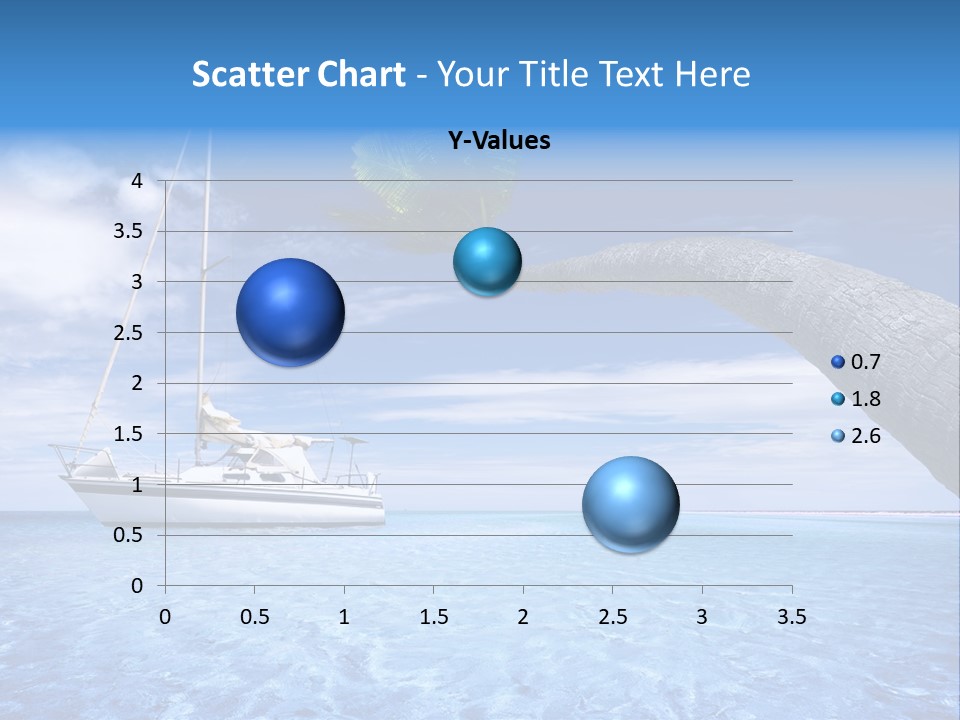 Scatter Chart - Your Title Text Here

Y-Values

4
3.5
3
2.5
2
1.5
1
0.5
0

0 0.5 1 1.5 2 2.5 3 3.5

0.7
1.8
2.6